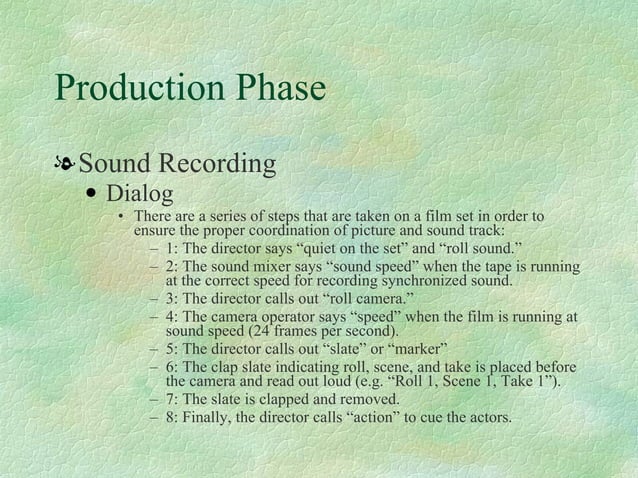 Production Phase

Sound Recording

• Dialog

• There are a series of steps that are taken on a film set in order to ensure the proper coordination of picture and sound track:

– 1: The director says “quiet on the set” and “roll sound.”

– 2: The sound mixer says “sound speed” when the tape is running at the correct speed for recording synchronized sound.

– 3: The director calls out “roll camera.”

– 4: The camera operator says “speed” when the film is running at sound speed (24 frames per second).

– 5: The director calls out “slate” or “marker”

– 6: The clap slate indicating roll, scene, and take is placed before the camera and read out loud (e.g. “Roll 1, Scene 1, Take 1”).

– 7: The slate is clapped and removed.

– 8: Finally, the director calls “action” to cue the actors.